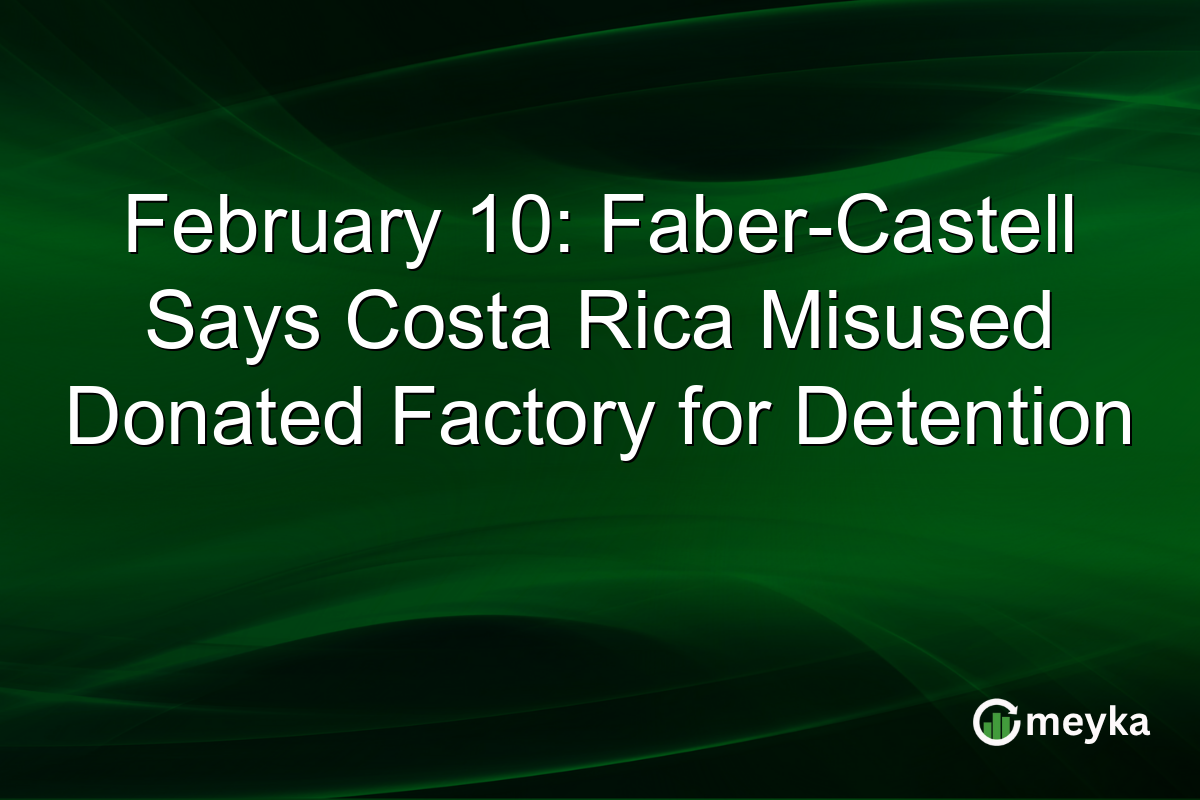 February 10: Faber-Castell Says Costa Rica Misused Donated Factory for Detention

meyka